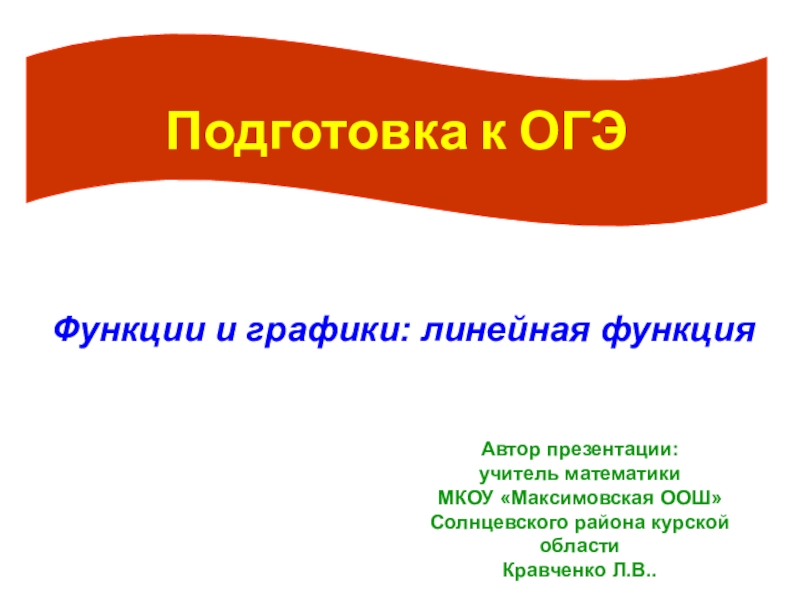 Подготовка к ОГЭ

Функции и графики: линейная функция

Автор презентации:
учитель математики
МКОУ «Максимовская ООШ»
Солнцевского района курской области
Кравченко Л.В..